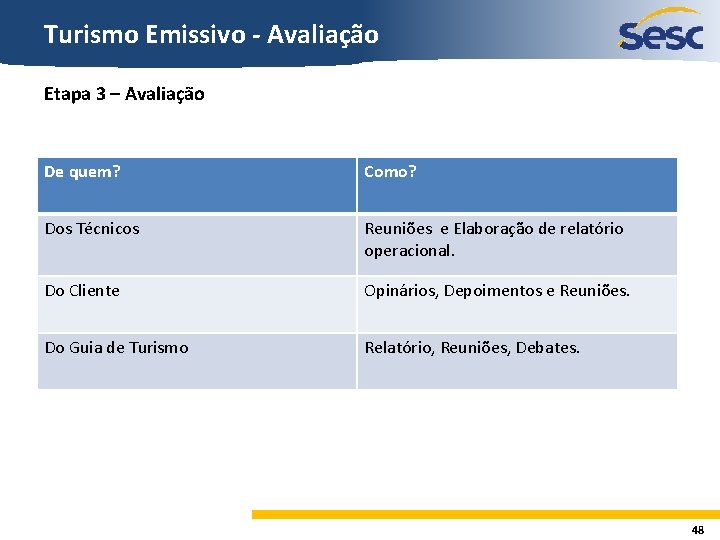 Turismo Emissivo - Avaliação

Sesc

Etapa 3 – Avaliação

| De quem? | Como? |
|---|---|
| Dos Técnicos | Reuniões e Elaboração de relatório operacional. |
| Do Cliente | Opinários, Depoimentos e Reuniões. |
| Do Guia de Turismo | Relatório, Reuniões, Debates. |

48